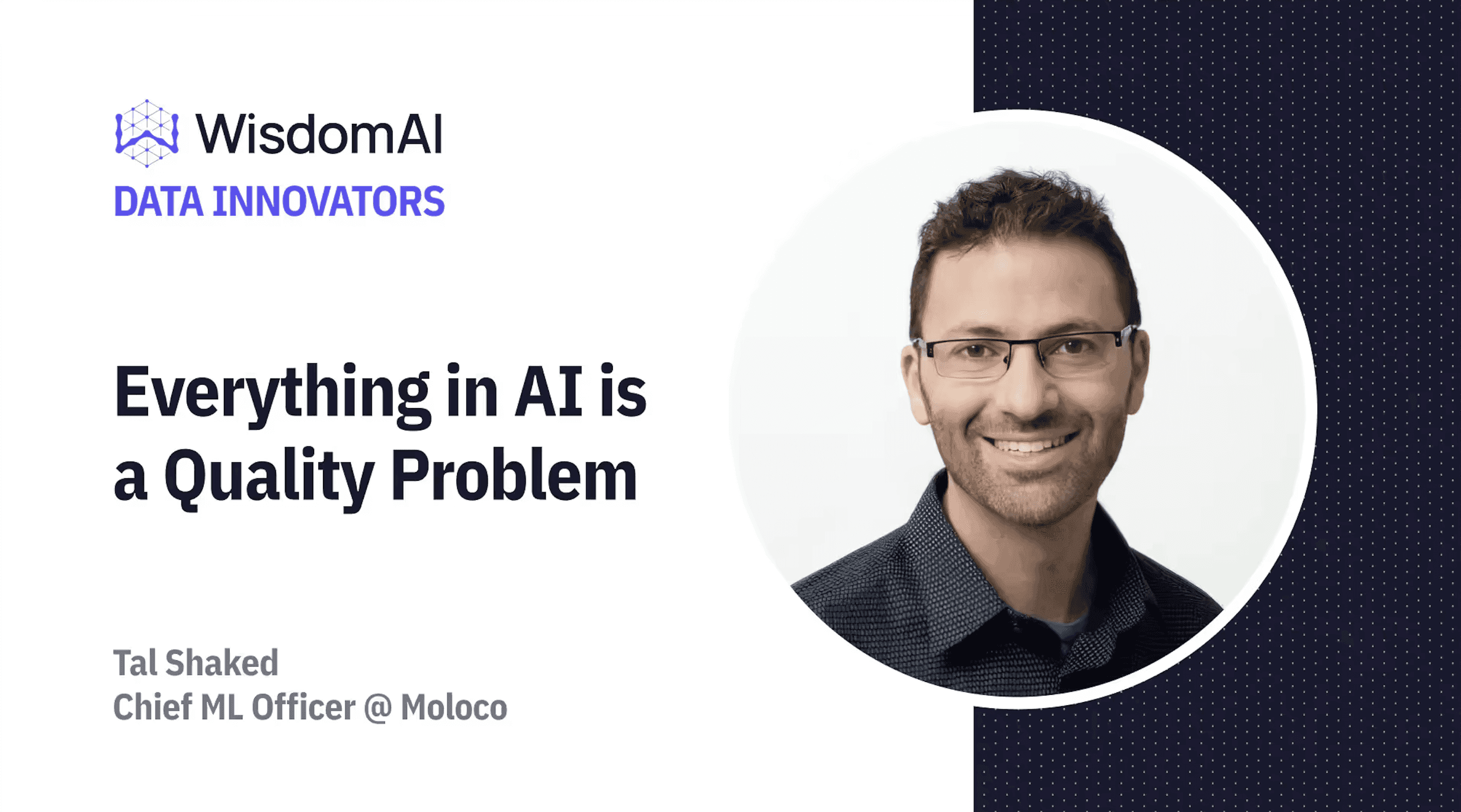 WisdomAI
DATA INNOVATORS

Everything in AI is a Quality Problem

Tal Shaked
Chief ML Officer @ Moloco